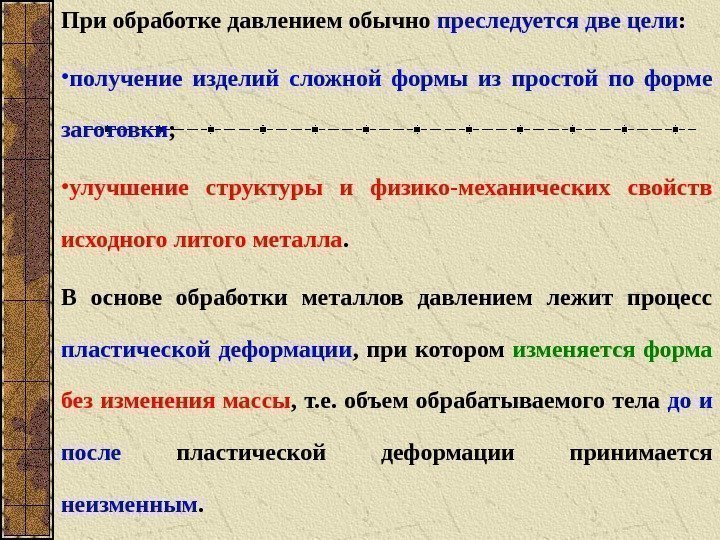 При обработке давлением обычно преследуется две цели:

•получение изделий сложной формы из простой по форме заготовки;

•улучшение структуры и физико-механических свойств исходного литого металла.

В основе обработки металлов давлением лежит процесс пластической деформации, при котором изменяется форма без изменения массы, т.е. объем обрабатываемого тела до и после пластической деформации принимается неизменным.